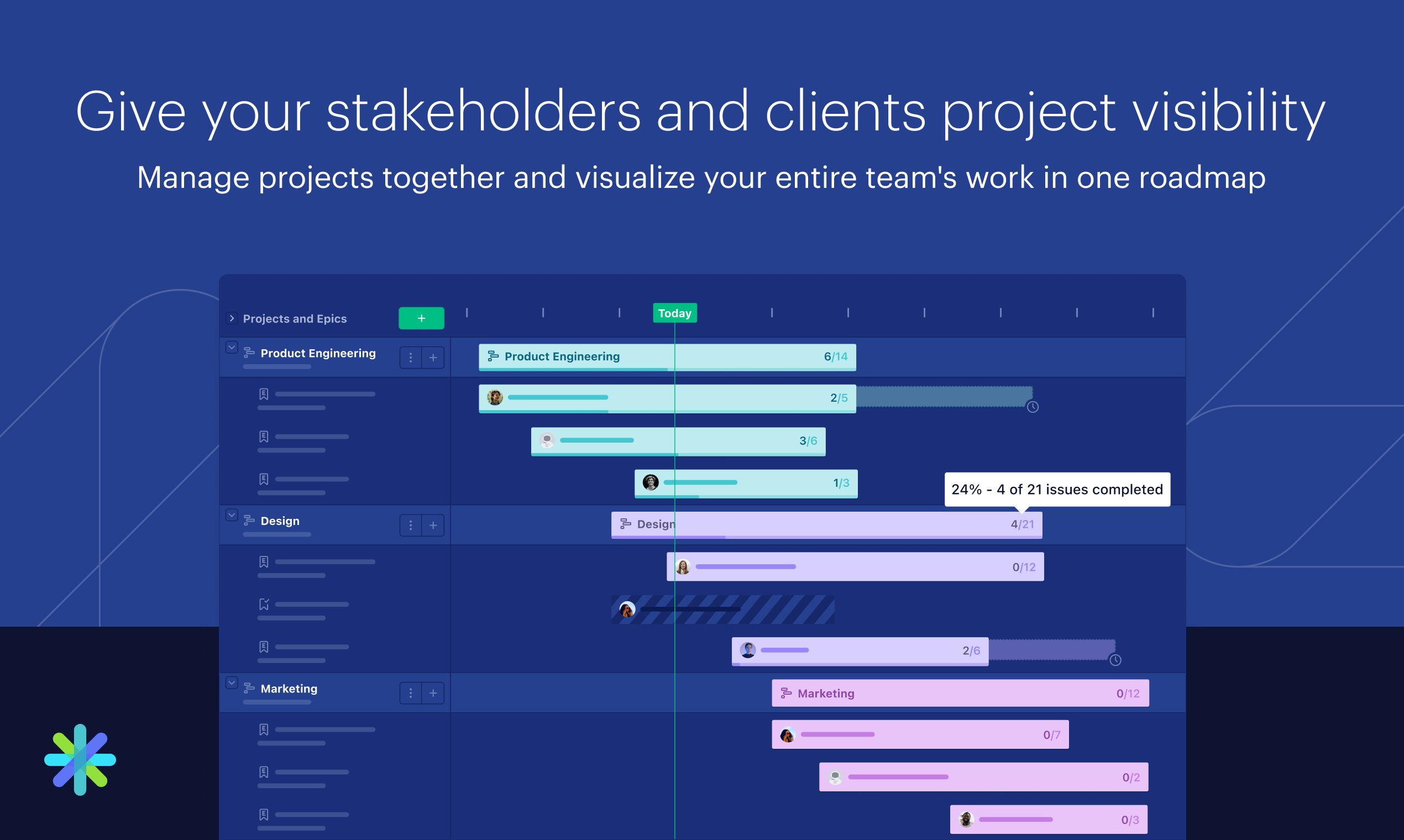 Give your stakeholders and clients project visibility

Manage projects together and visualize your entire team's work in one roadmap

Projects and Epics +

Today

Product Engineering

Product Engineering 6/14

2/5

3/6

1/3

24% - 4 of 21 issues completed

Design

Design 4/21

0/12

2/6

Marketing

Marketing 0/12

0/7

0/2

0/3